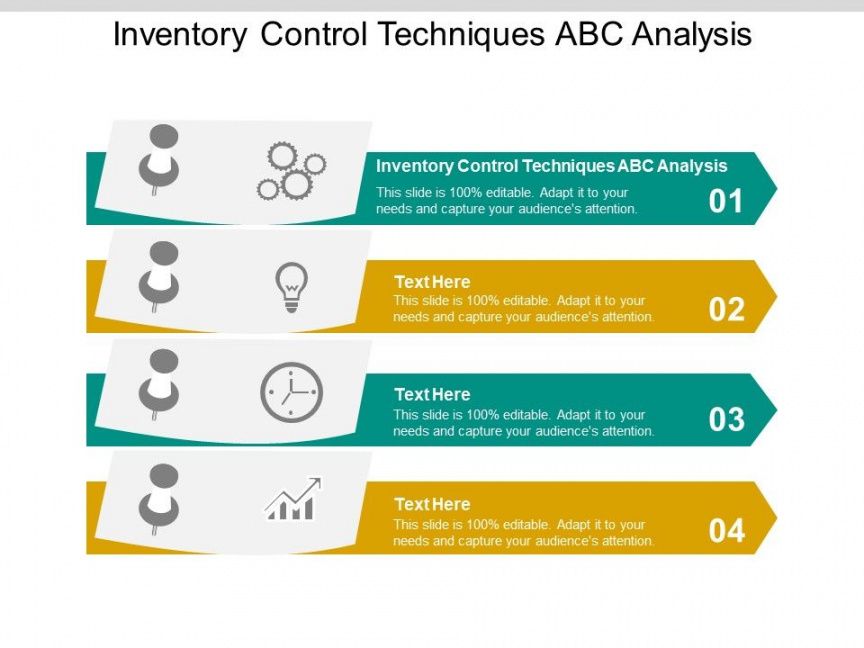 Inventory Control Techniques ABC Analysis

Inventory Control Techniques ABC Analysis
This slide is 100% editable. Adapt it to your needs and capture your audience's attention.
01

Text Here
This slide is 100% editable. Adapt it to your needs and capture your audience's attention.
02

Text Here
This slide is 100% editable. Adapt it to your needs and capture your audience's attention.
03

Text Here
This slide is 100% editable. Adapt it to your needs and capture your audience's attention.
04